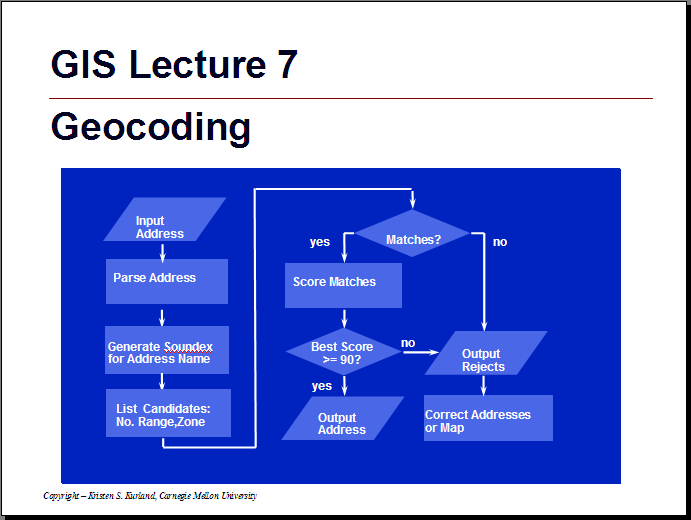 GIS Lecture 7

Geocoding

Input Address

Parse Address

Generate Soundex for Address Name

List Candidates: No. Range,Zone

Matches?

yes

no

Score Matches

Best Score >= 90?

no

yes

Output Address

Output Rejects

Correct Addresses or Map

Copyright – Kristen S. Kurland, Carnegie Mellon University